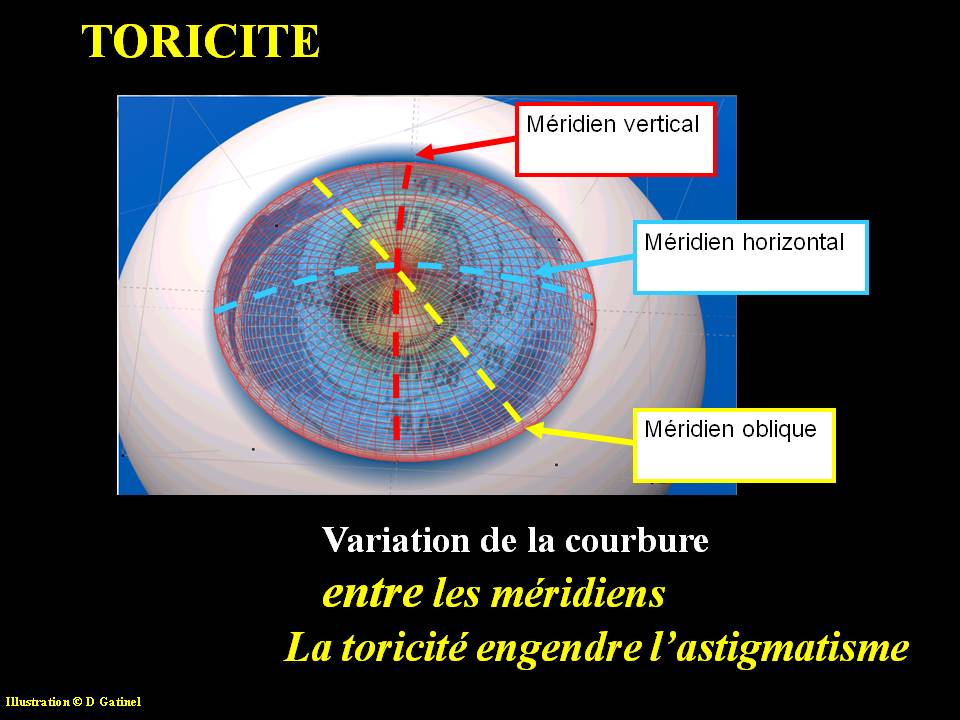 TORICITE

Méridien vertical

Méridien horizontal

Méridien oblique

Variation de la courbure

entre les méridiens

La toricité engendre l'astigmatisme

Illustration © D Gatinel